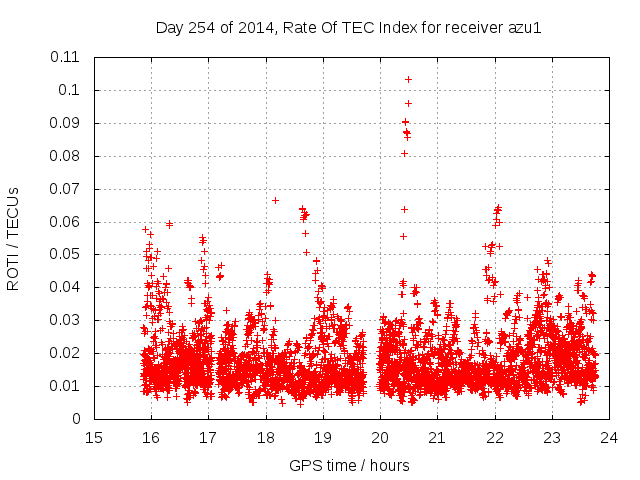 Day 254 of 2014, Rate Of TEC Index for receiver azu1

ROTI / TECUs

0.11
0.1
0.09
0.08
0.07
0.06
0.05
0.04
0.03
0.02
0.01
0

15 16 17 18 19 20 21 22 23 24

GPS time / hours